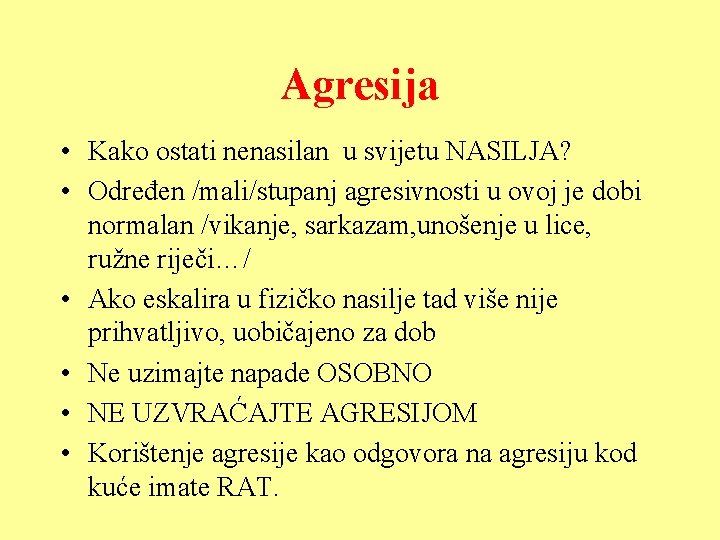 Agresija

• Kako ostati nenasilan u svijetu NASILJA?
• Određen /mali/stupanj agresivnosti u ovoj je dobi normalan /vikanje, sarkazam,unošenje u lice, ružne riječi…/
• Ako eskalira u fizičko nasilje tad više nije prihvatljivo, uobičajeno za dob
• Ne uzimajte napade OSOBNO
• NE UZVRAĆAJTE AGRESIJOM
• Korištenje agresije kao odgovora na agresiju kod kuće imate RAT.